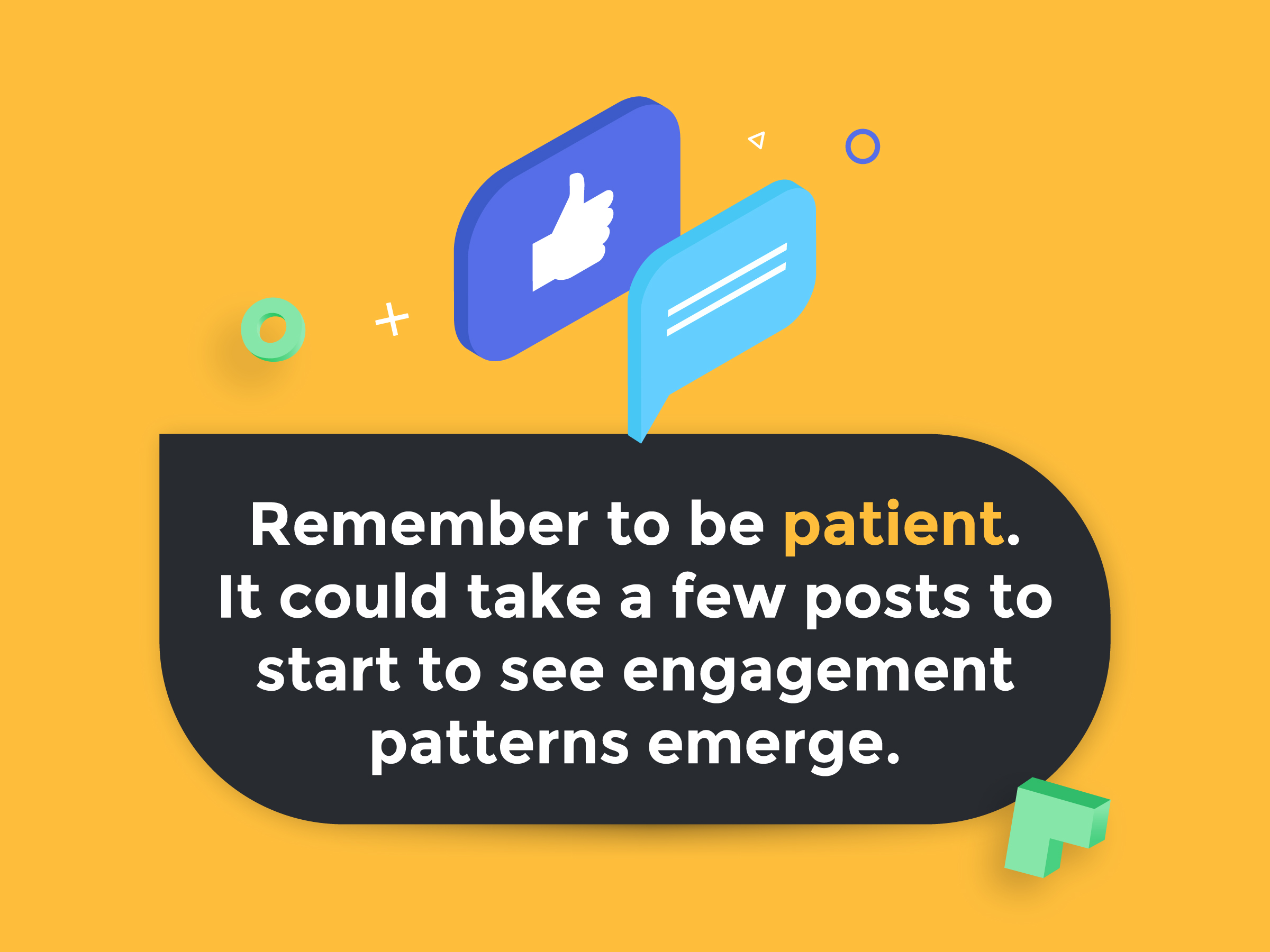 Remember to be patient. It could take a few posts to start to see engagement patterns emerge.